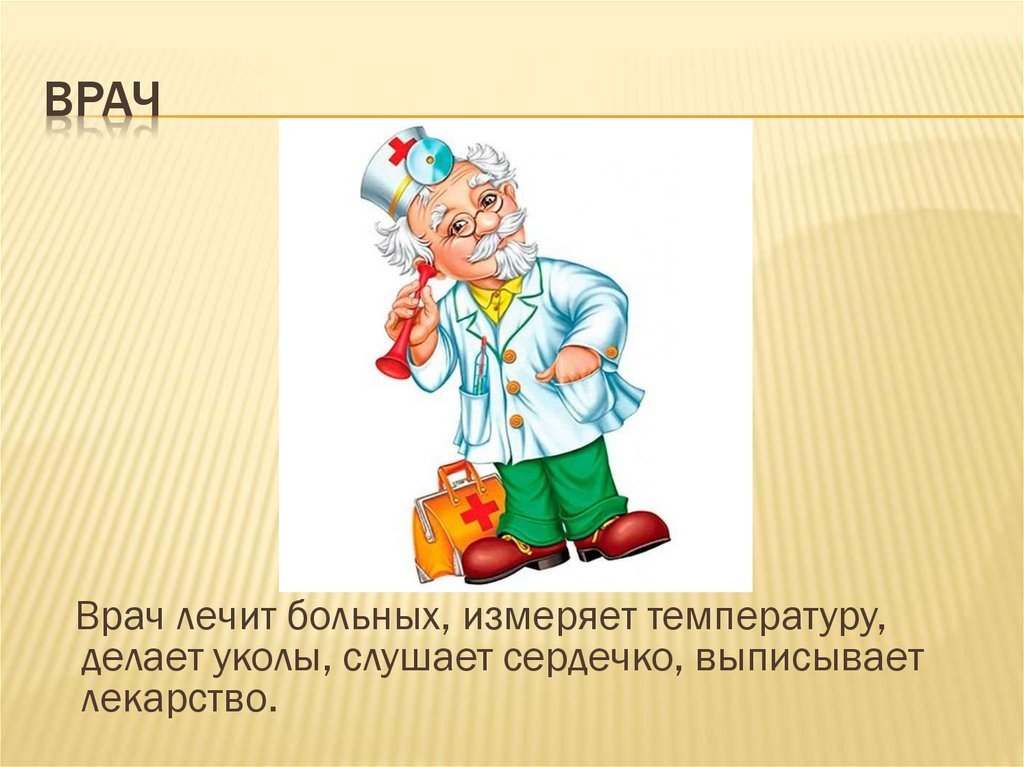 ВРАЧ

Врач лечит больных, измеряет температуру, делает уколы, слушает сердечко, выписывает лекарство.